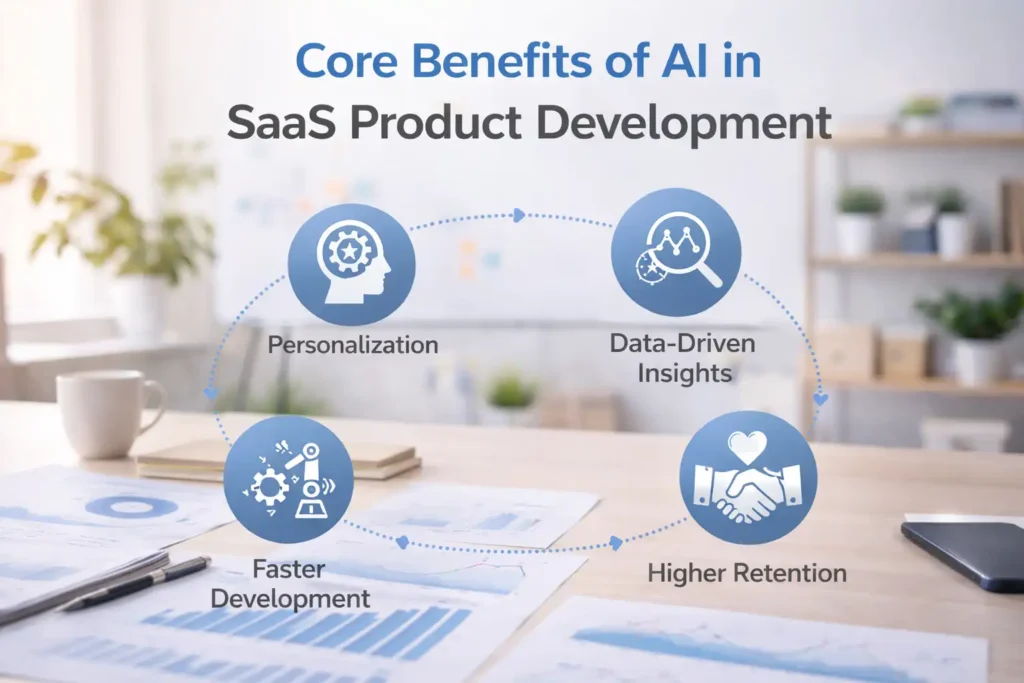 Core Benefits of AI in SaaS Product Development

Personalization

Data-Driven Insights

Faster Development

Higher Retention